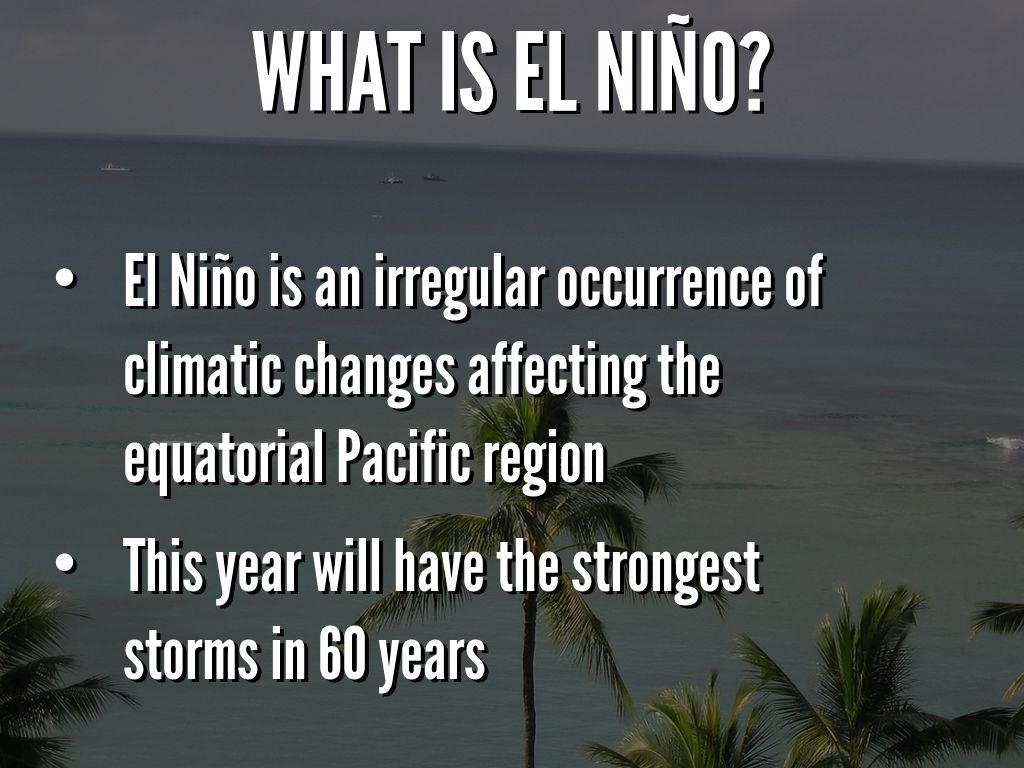 WHAT IS EL NIÑO?

• El Niño is an irregular occurrence of climatic changes affecting the equatorial Pacific region

• This year will have the strongest storms in 60 years